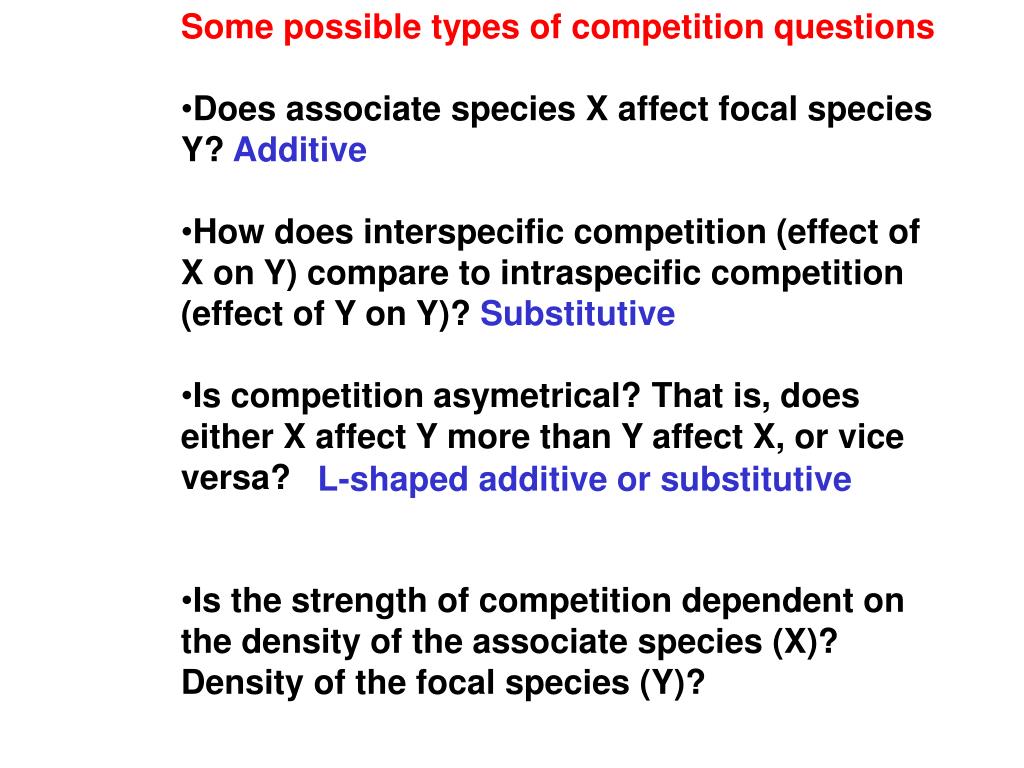 Some possible types of competition questions

•Does associate species X affect focal species Y? Additive

•How does interspecific competition (effect of X on Y) compare to intraspecific competition (effect of Y on Y)? Substitutive

•Is competition asymetrical? That is, does either X affect Y more than Y affect X, or vice versa? L-shaped additive or substitutive

•Is the strength of competition dependent on the density of the associate species (X)? Density of the focal species (Y)?